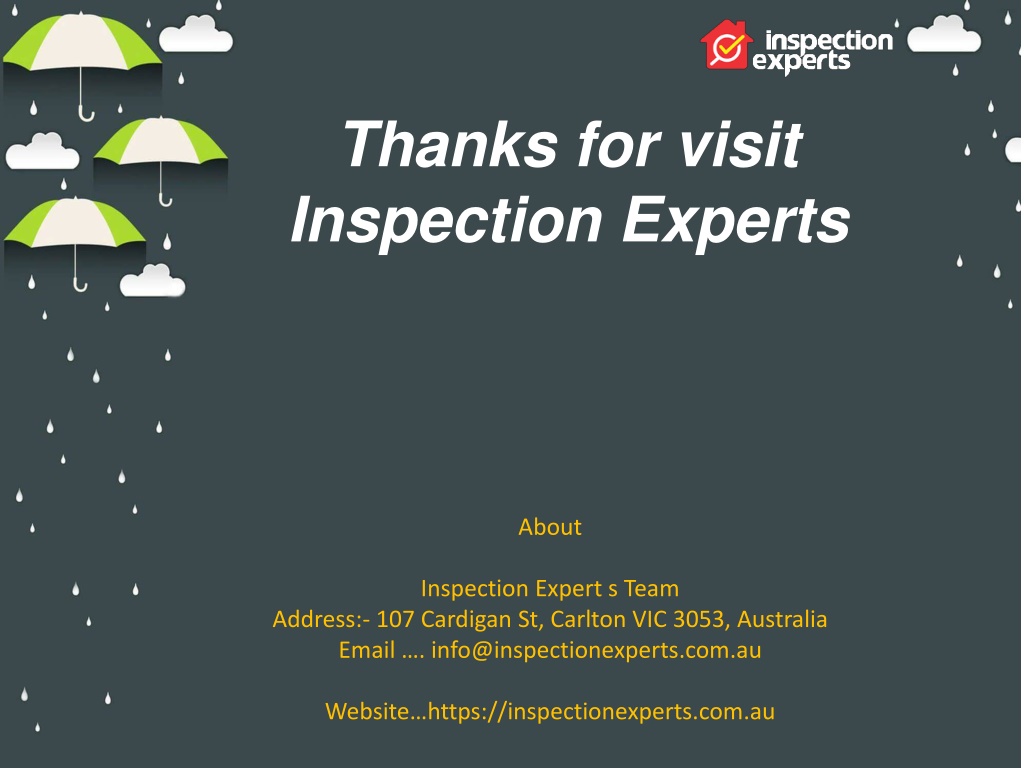 inspection experts

Thanks for visit Inspection Experts

About

Inspection Expert s Team
Address:- 107 Cardigan St, Carlton VIC 3053, Australia
Email …. info@inspectionexperts.com.au

Website…https://inspectionexperts.com.au